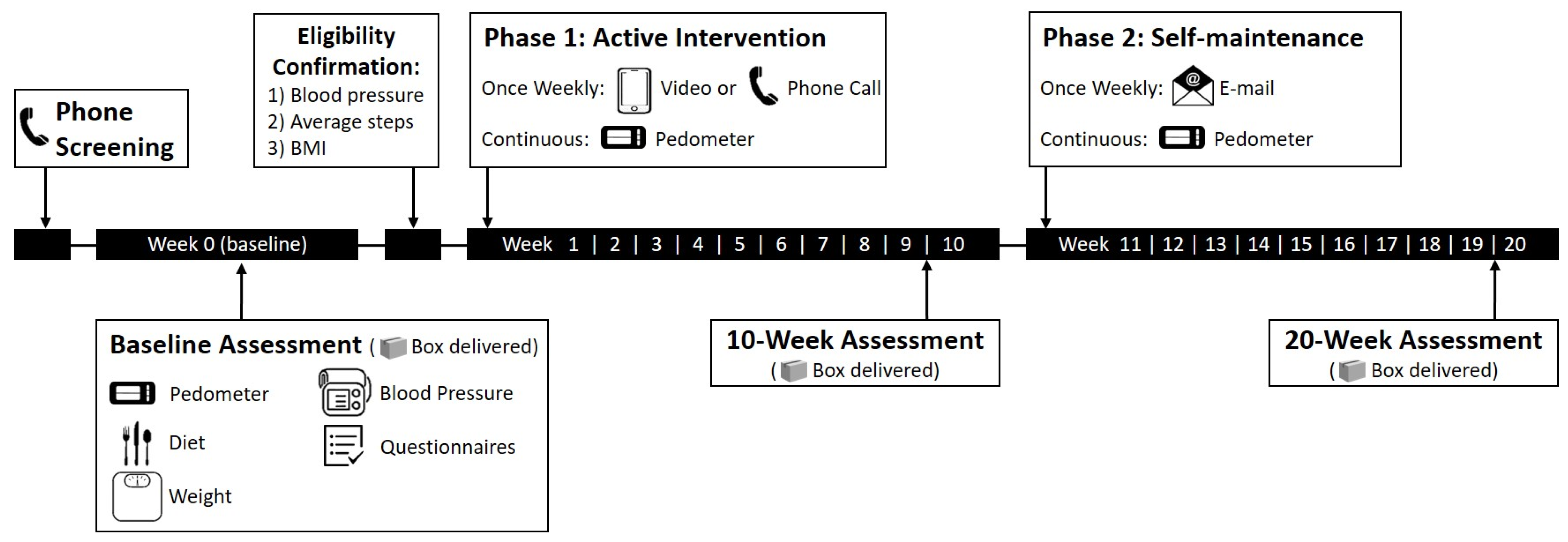 Phone Screening

Eligibility Confirmation:
1) Blood pressure
2) Average steps
3) BMI

Phase 1: Active Intervention
Once Weekly: Video or Phone Call
Continuous: Pedometer

Phase 2: Self-maintenance
Once Weekly: E-mail
Continuous: Pedometer

Week 0 (baseline)

Week 1 | 2 | 3 | 4 | 5 | 6 | 7 | 8 | 9 | 10

Week 11 | 12 | 13 | 14 | 15 | 16 | 17 | 18 | 19 | 20

Baseline Assessment ( Box delivered)
Pedometer
Blood Pressure
Diet
Questionnaires
Weight

10-Week Assessment
( Box delivered)

20-Week Assessment
( Box delivered)